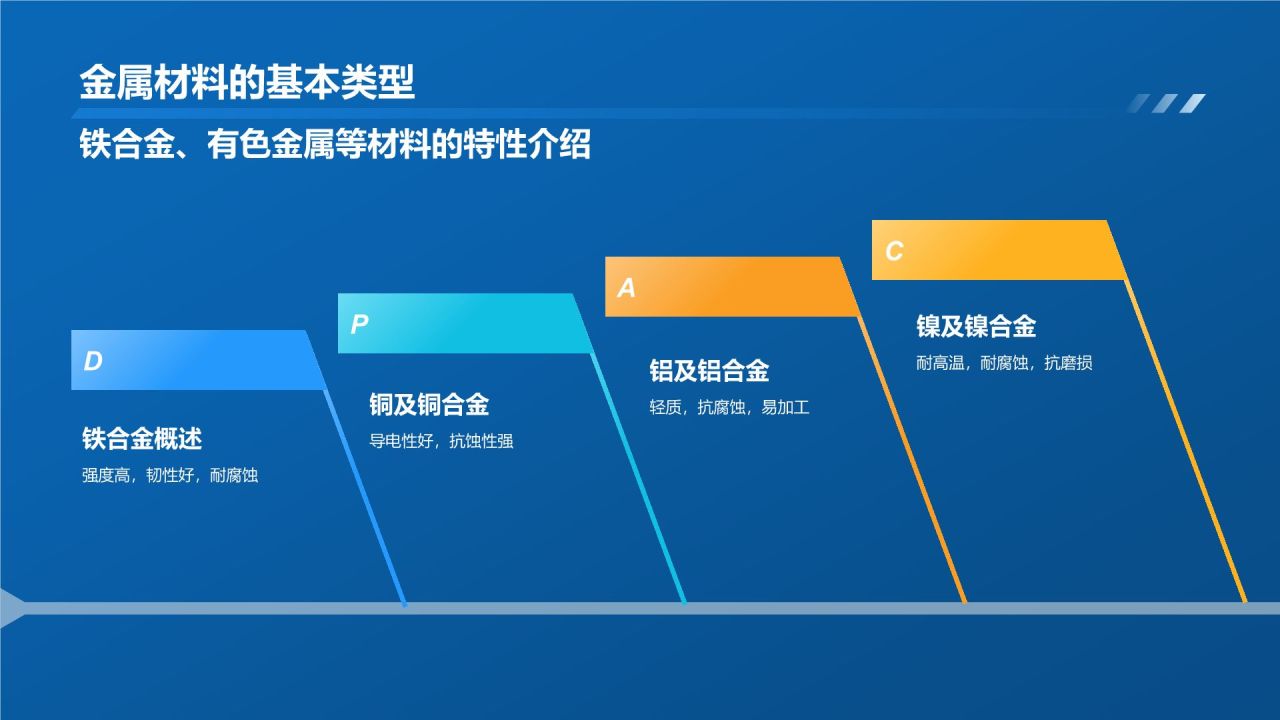 金属材料的基本类型

铁合金、有色金属等材料的特性介绍

D

铁合金概述

强度高，韧性好，耐腐蚀

P

铜及铜合金

导电性好，抗蚀性强

A

铝及铝合金

轻质，抗腐蚀，易加工

C

镍及镍合金

耐高温，耐腐蚀，抗磨损